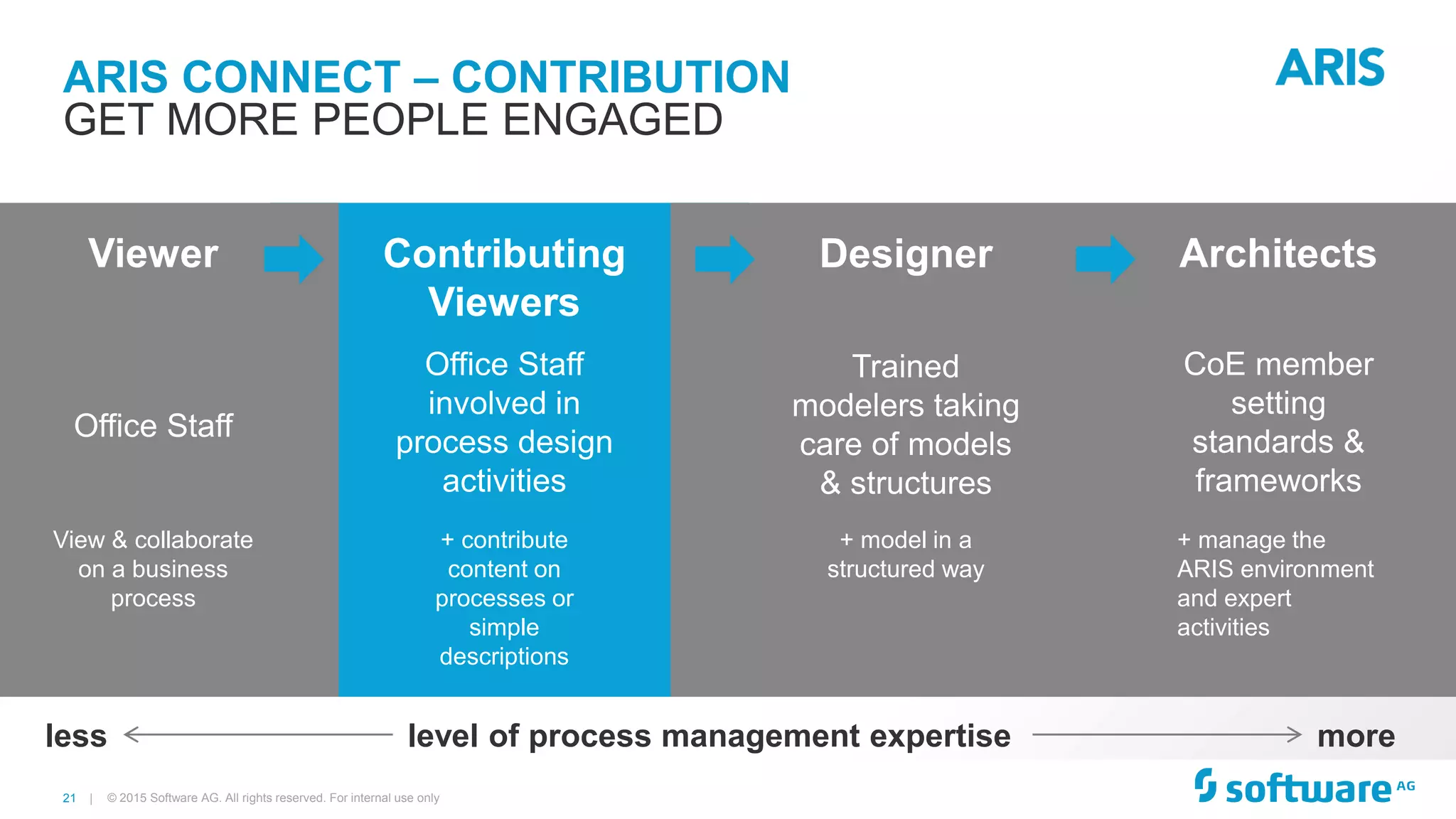 ARIS CONNECT – CONTRIBUTION
GET MORE PEOPLE ENGAGED

ARIS

Viewer

Office Staff

View & collaborate on a business process

Contributing Viewers

Office Staff involved in process design activities

+ contribute content on processes or simple descriptions

Designer

Trained modelers taking care of models & structures

+ model in a structured way

Architects

CoE member setting standards & frameworks

+ manage the ARIS environment and expert activities

less level of process management expertise more

21 | © 2015 Software AG. All rights reserved. For internal use only

software AG